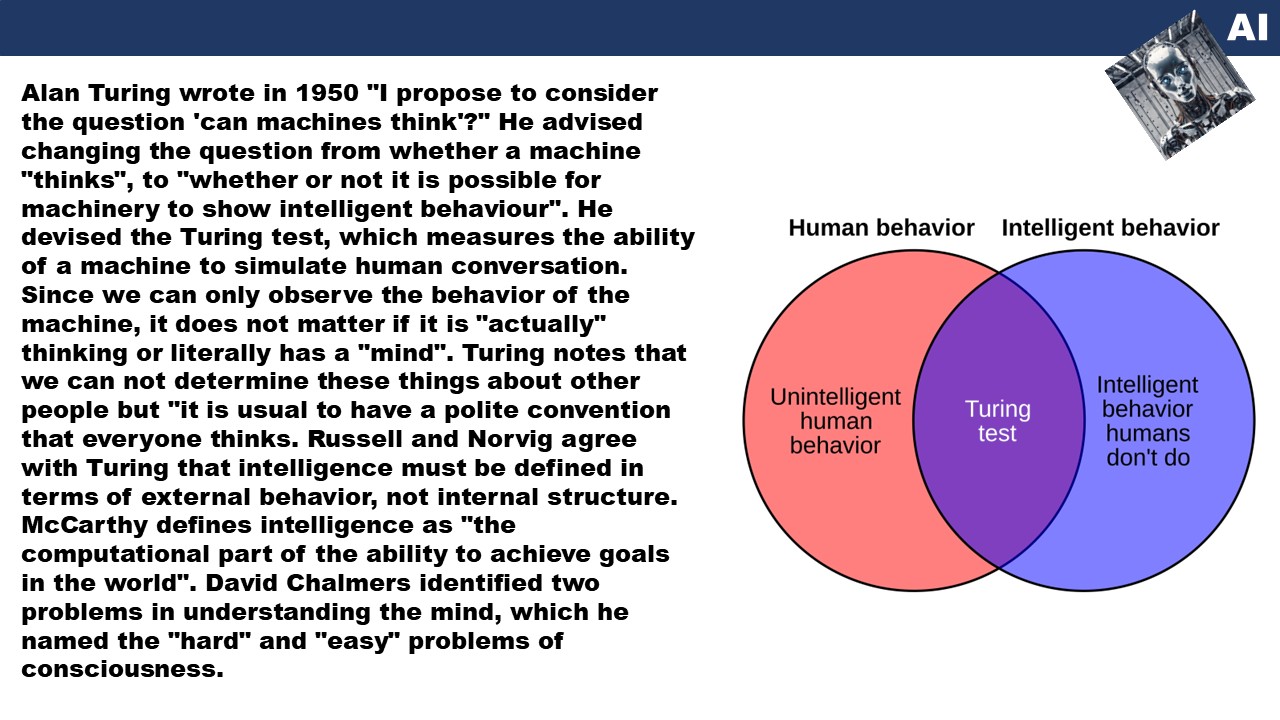 AI

Alan Turing wrote in 1950 "I propose to consider the question 'can machines think'?" He advised changing the question from whether a machine "thinks", to "whether or not it is possible for machinery to show intelligent behaviour". He devised the Turing test, which measures the ability of a machine to simulate human conversation. Since we can only observe the behavior of the machine, it does not matter if it is "actually" thinking or literally has a "mind". Turing notes that we can not determine these things about other people but "it is usual to have a polite convention that everyone thinks. Russell and Norvig agree with Turing that intelligence must be defined in terms of external behavior, not internal structure. McCarthy defines intelligence as "the computational part of the ability to achieve goals in the world". David Chalmers identified two problems in understanding the mind, which he named the "hard" and "easy" problems of consciousness.

Human behavior

Intelligent behavior

Unintelligent human behavior

Turing test

Intelligent behavior humans don't do